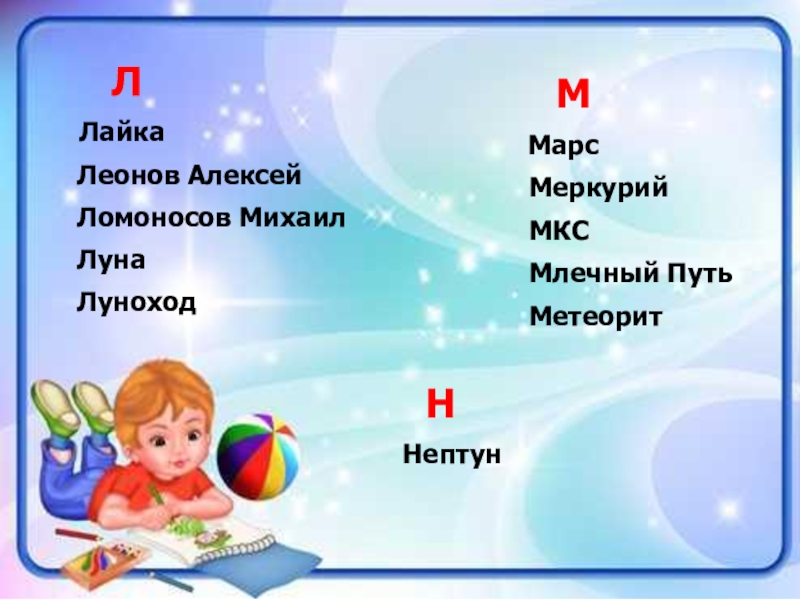 Л

Лайка
Леонов Алексей
Ломоносов Михаил
Луна
Луноход

М

Марс
Меркурий
МКС
Млечный Путь
Метеорит

Н

Нептун